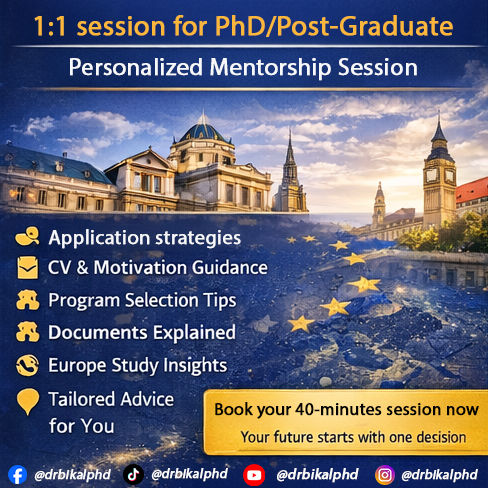 1:1 session for PhD/Post-Graduate

Personalized Mentorship Session

Application strategies

CV & Motivation Guidance

Program Selection Tips

Documents Explained

Europe Study Insights

Tailored Advice for You

Book your 40-minutes session now

Your future starts with one desision

@drbikalphd @drbikalphd @drbikalphd @drbikalphd